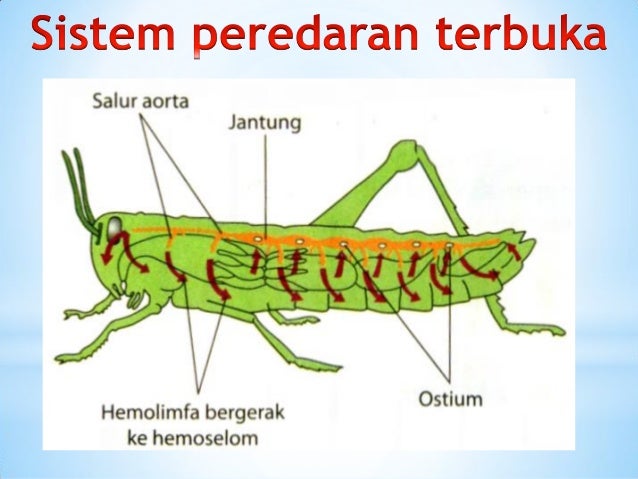 Sistem peredaran terbuka

Salur aorta

Jantung

Hemolimfa bergerak ke hemoselom

Ostium